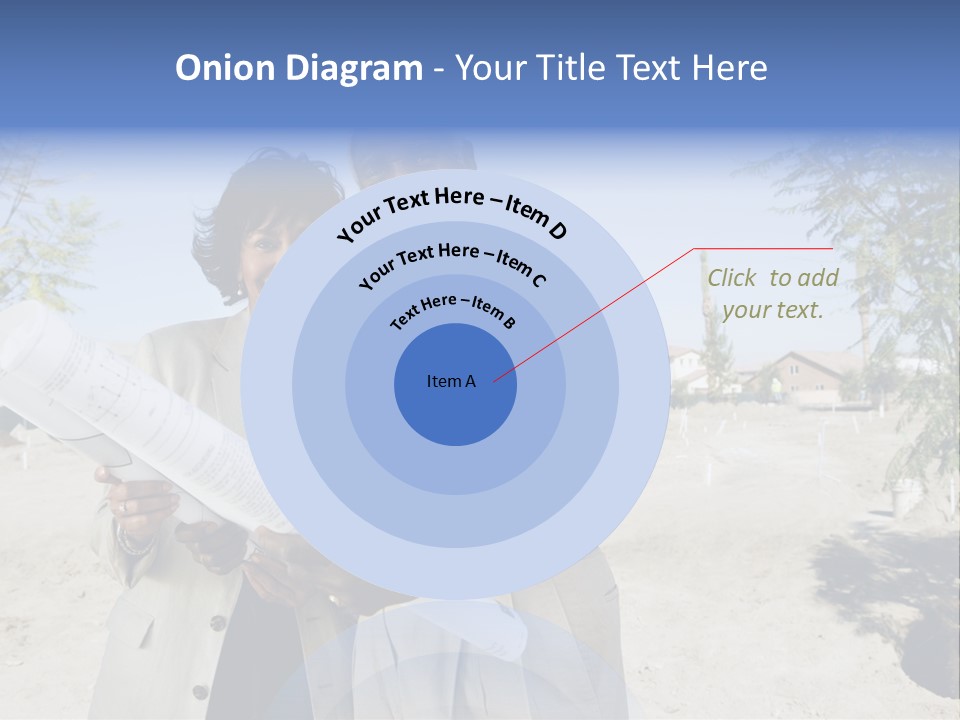 Onion Diagram - Your Title Text Here

Your Text Here – Item D

Your Text Here – Item C

Text Here – Item B

Item A

Click to add your text.